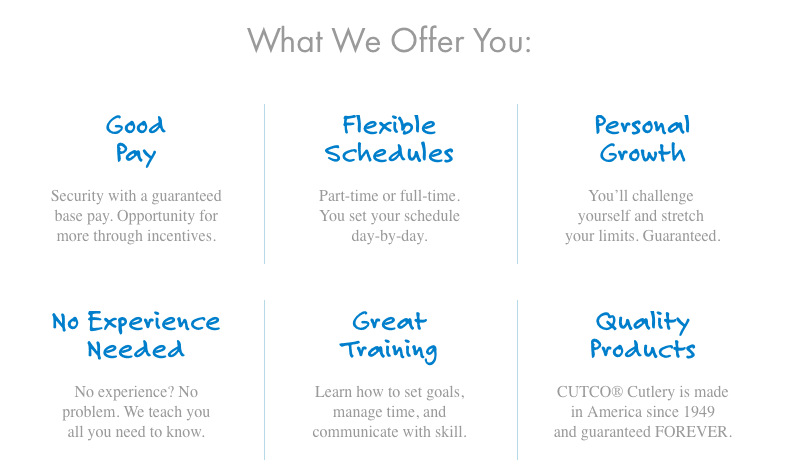 What We Offer You:

Good Pay

Security with a guaranteed base pay. Opportunity for more through incentives.

Flexible Schedules

Part-time or full-time. You set your schedule day-by-day.

Personal Growth

You'll challenge yourself and stretch your limits. Guaranteed.

No Experience Needed

No experience? No problem. We teach you all you need to know.

Great Training

Learn how to set goals, manage time, and communicate with skill.

Quality Products

CUTCO® Cutlery is made in America since 1949 and guaranteed FOREVER.